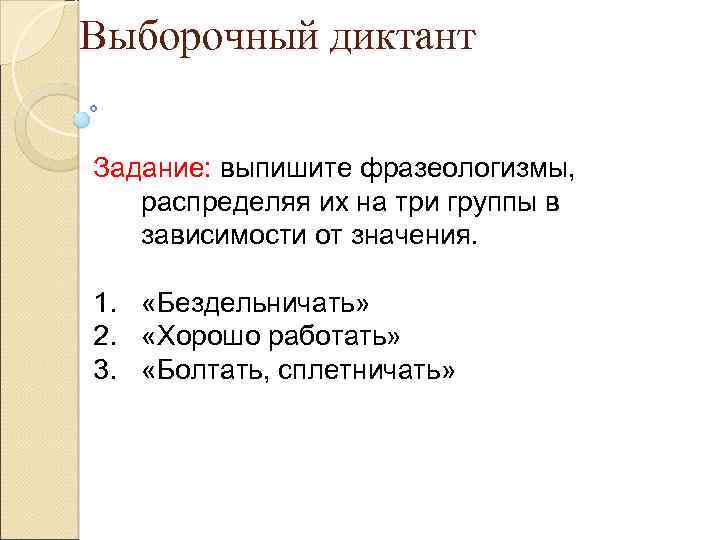 Выборочный диктант

Задание: выпишите фразеологизмы, распределяя их на три группы в зависимости от значения.

1. «Бездельничать»
2. «Хорошо работать»
3. «Болтать, сплетничать»